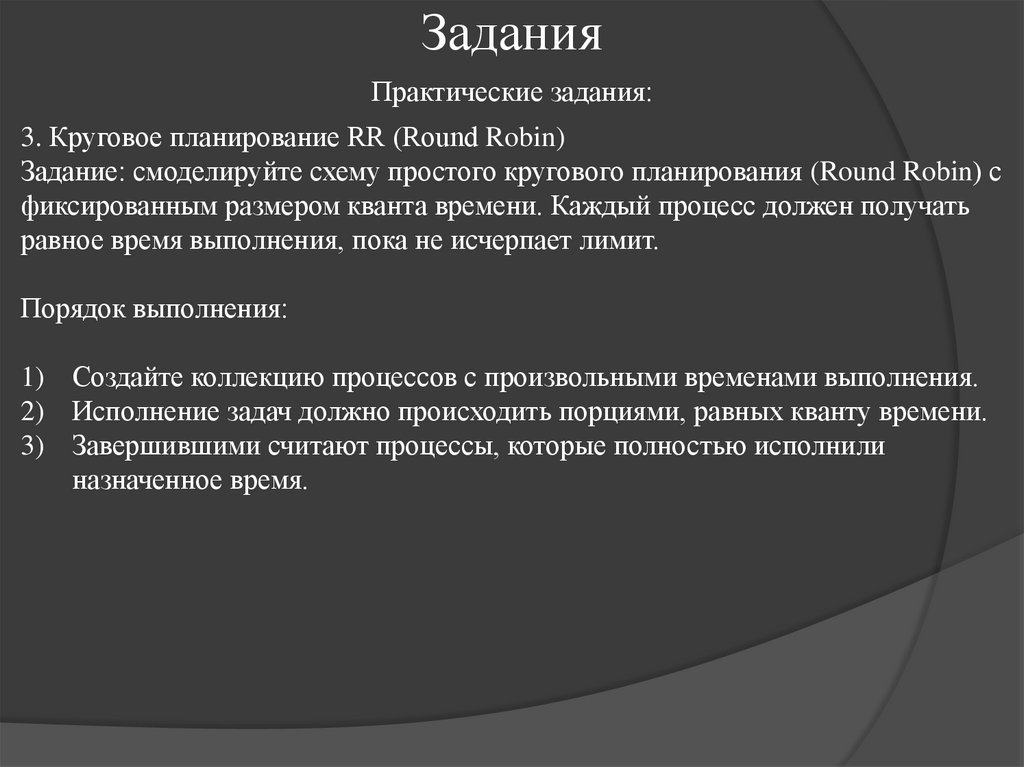 Задания

Практические задания:

3. Круговое планирование RR (Round Robin)
Задание: смоделируйте схему простого кругового планирования (Round Robin) с фиксированным размером кванта времени. Каждый процесс должен получать равное время выполнения, пока не исчерпает лимит.

Порядок выполнения:

1) Создайте коллекцию процессов с произвольными временами выполнения.
2) Исполнение задач должно происходить порциями, равных кванту времени.
3) Завершившими считают процессы, которые полностью исполнили назначенное время.